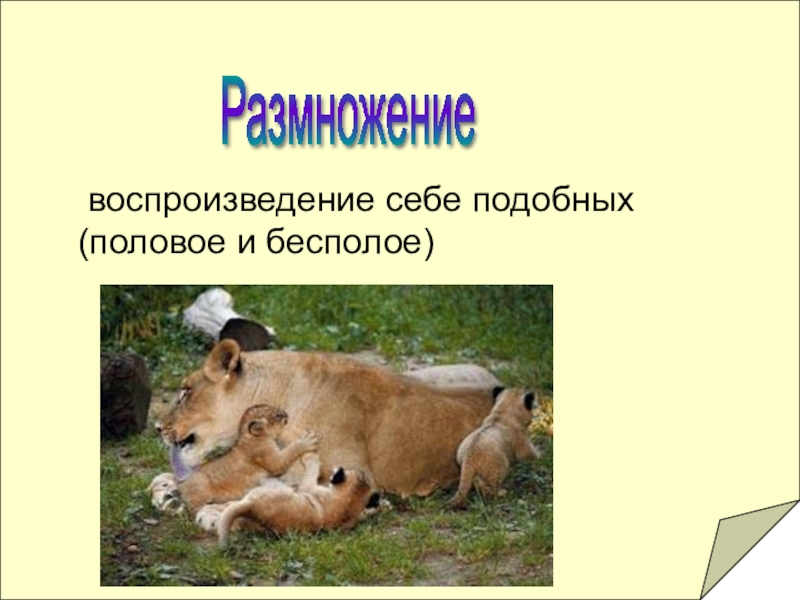 Размножение

воспроизведение себе подобных (половое и бесполое)